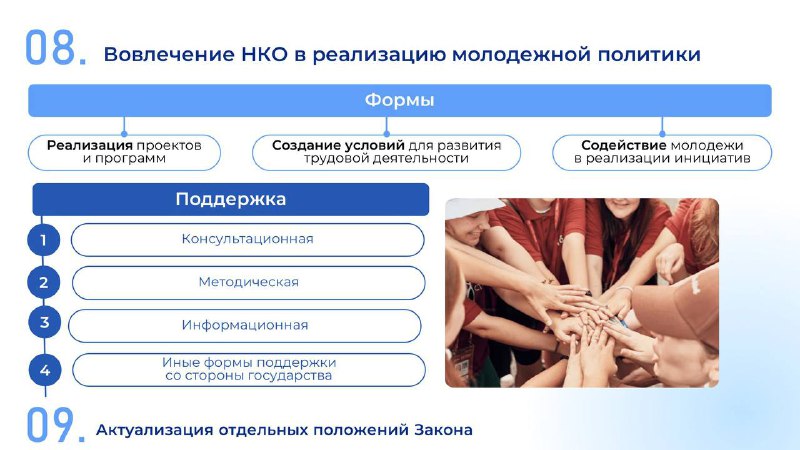 08. Вовлечение НКО в реализацию молодежной политики

Формы

Реализация проектов и программ

Создание условий для развития трудовой деятельности

Содействие молодежи в реализации инициатив

Поддержка

1 Консультационная

2 Методическая

3 Информационная

4 Иные формы поддержки со стороны государства

09. Актуализация отдельных положений Закона